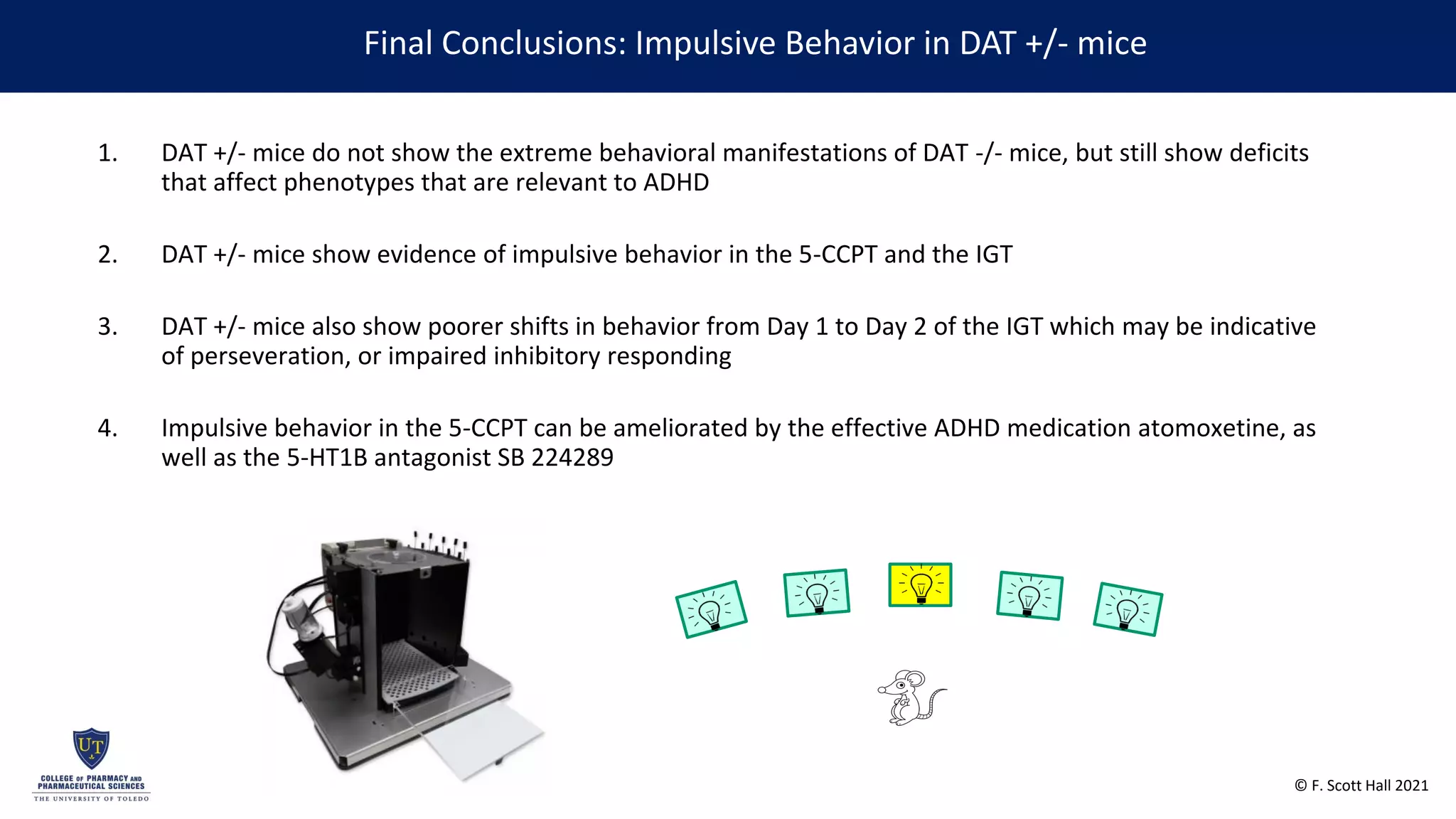 Final Conclusions: Impulsive Behavior in DAT +/- mice

1. DAT +/- mice do not show the extreme behavioral manifestations of DAT -/- mice, but still show deficits that affect phenotypes that are relevant to ADHD

2. DAT +/- mice show evidence of impulsive behavior in the 5-CCPT and the IGT

3. DAT +/- mice also show poorer shifts in behavior from Day 1 to Day 2 of the IGT which may be indicative of perseveration, or impaired inhibitory responding

4. Impulsive behavior in the 5-CCPT can be ameliorated by the effective ADHD medication atomoxetine, as well as the 5-HT1B antagonist SB 224289

UT
COLLEGE OF PHARMACY AND PHARMACEUTICAL SCIENCES
THE UNIVERSITY OF TOLEDO

© F. Scott Hall 2021